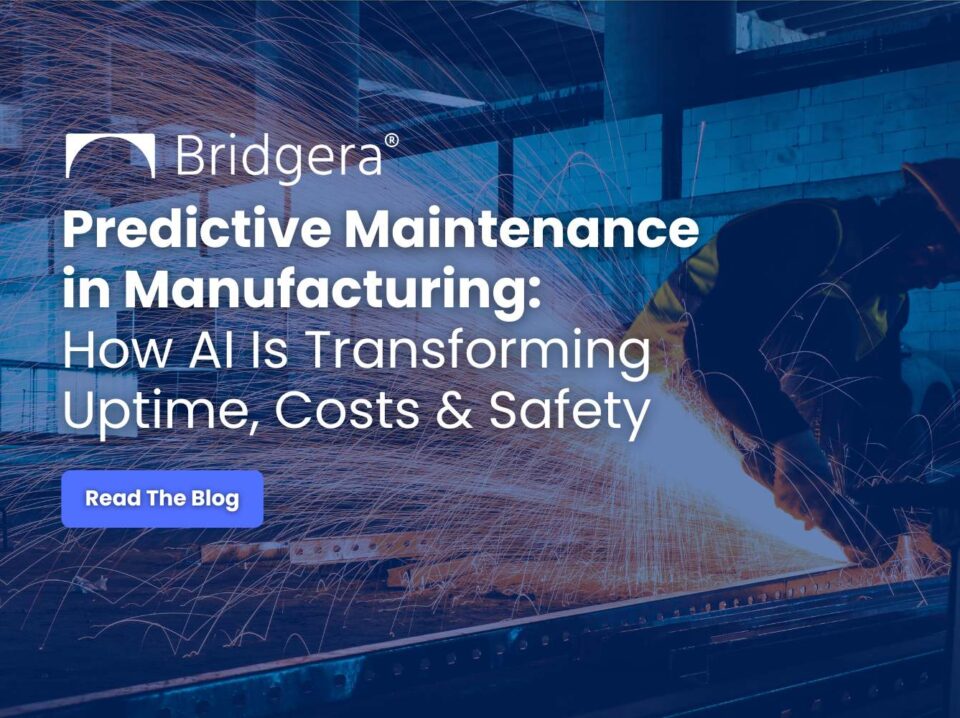 Bridgera®

Predictive Maintenance in Manufacturing: How AI Is Transforming Uptime, Costs & Safety

Read The Blog